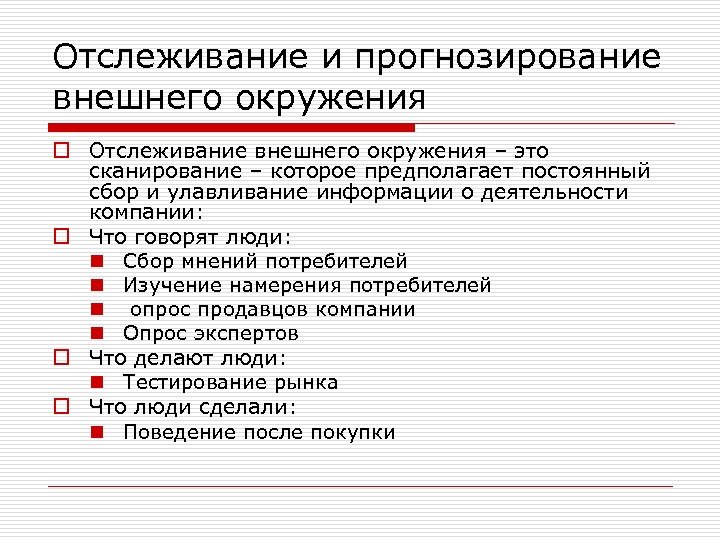 Отслеживание и прогнозирование внешнего окружения

Отслеживание внешнего окружения – это сканирование – которое предполагает постоянный сбор и улавливание информации о деятельности компании:

Что говорят люди:

Сбор мнений потребителей

Изучение намерения потребителей

опрос продавцов компании

Опрос экспертов

Что делают люди:

Тестирование рынка

Что люди сделали:

Поведение после покупки